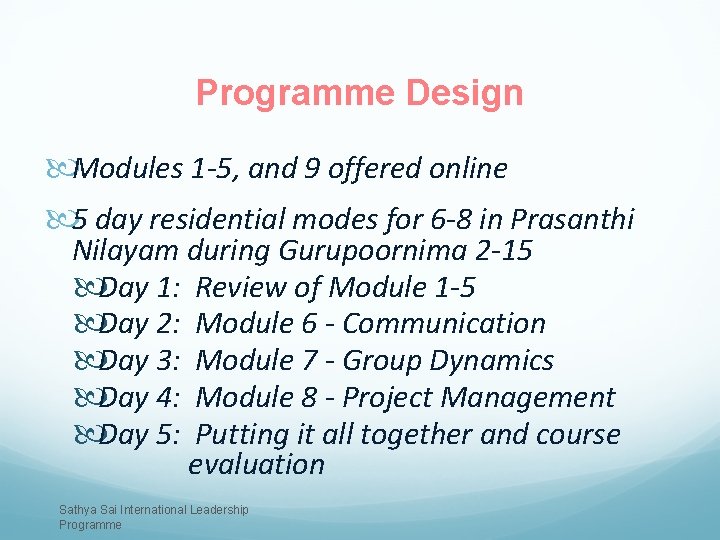 Programme Design

Modules 1-5, and 9 offered online

5 day residential modes for 6-8 in Prasanthi Nilayam during Gurupoornima 2-15

Day 1: Review of Module 1-5

Day 2: Module 6 - Communication

Day 3: Module 7 - Group Dynamics

Day 4: Module 8 - Project Management

Day 5: Putting it all together and course evaluation

Sathya Sai International Leadership Programme